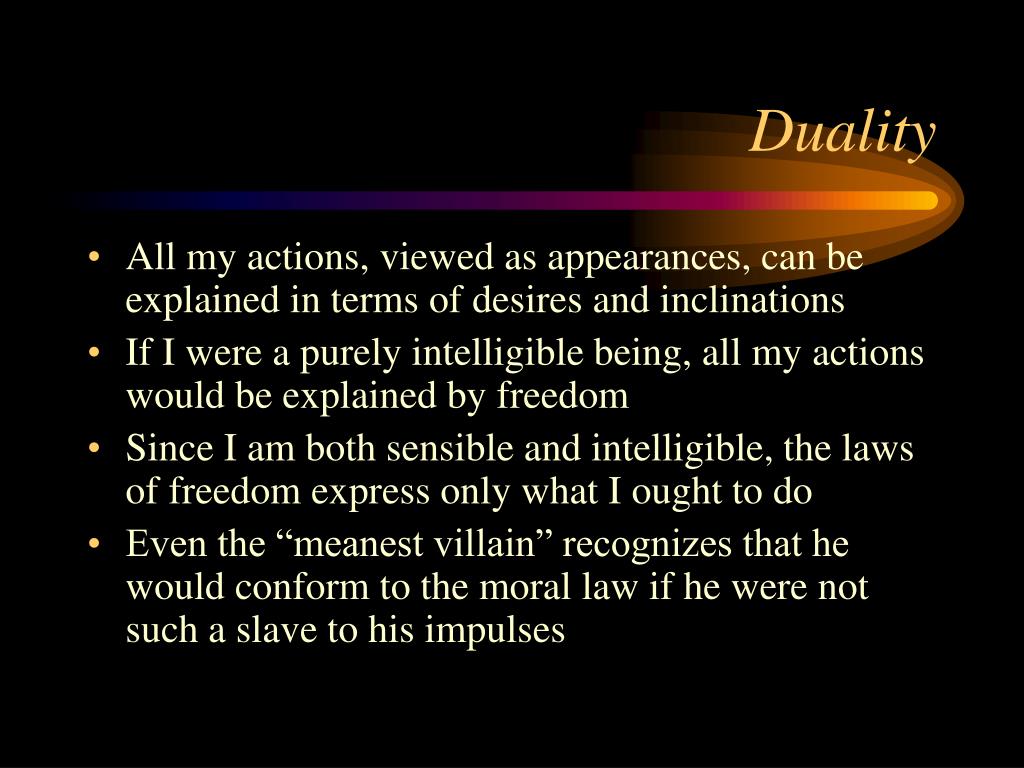 Duality

• All my actions, viewed as appearances, can be explained in terms of desires and inclinations
• If I were a purely intelligible being, all my actions would be explained by freedom
• Since I am both sensible and intelligible, the laws of freedom express only what I ought to do
• Even the “meanest villain” recognizes that he would conform to the moral law if he were not such a slave to his impulses